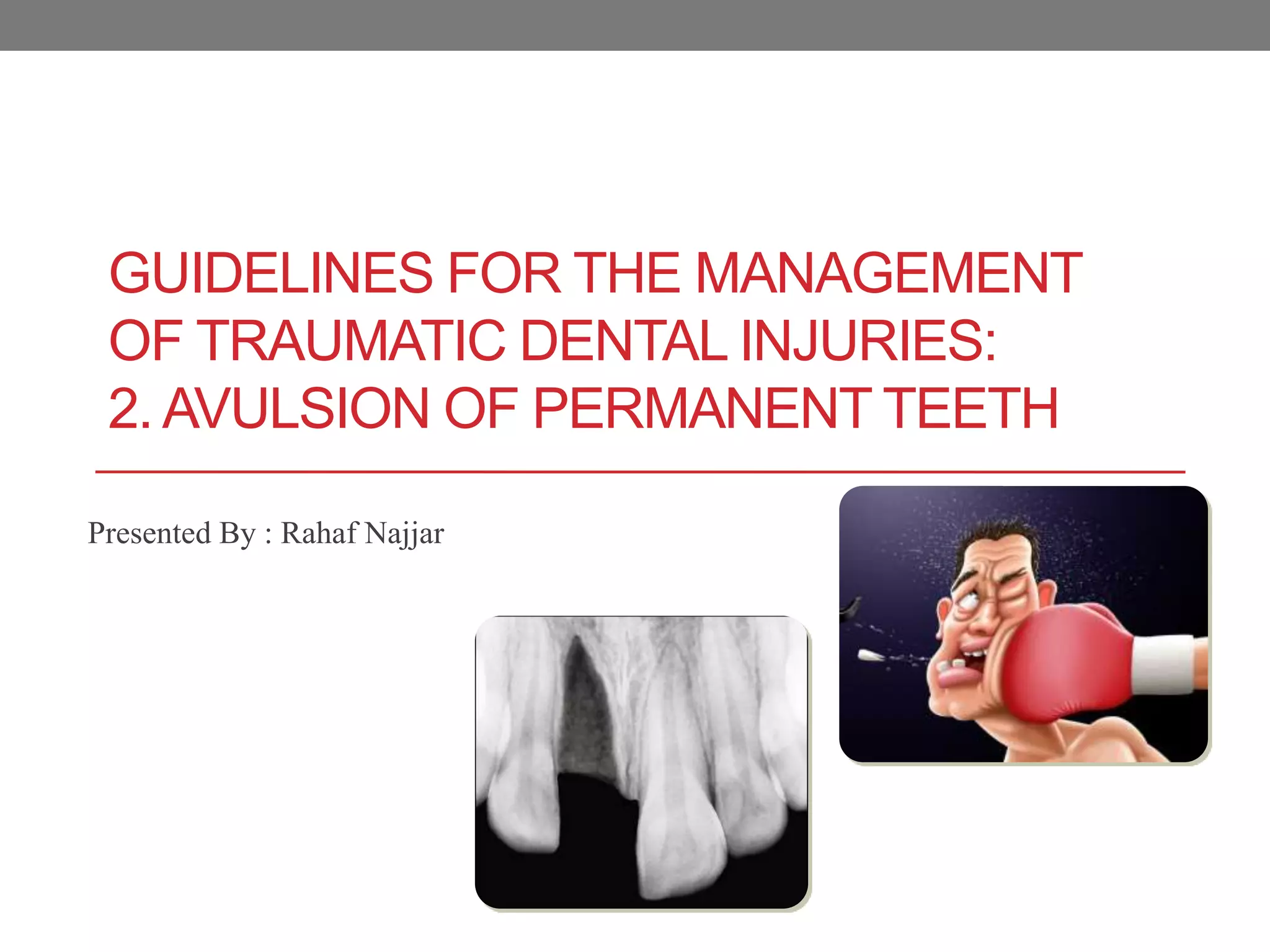 GUIDELINES FOR THE MANAGEMENT OF TRAUMATIC DENTAL INJURIES:
2. AVULSION OF PERMANENT TEETH

Presented By : Rahaf Najjar